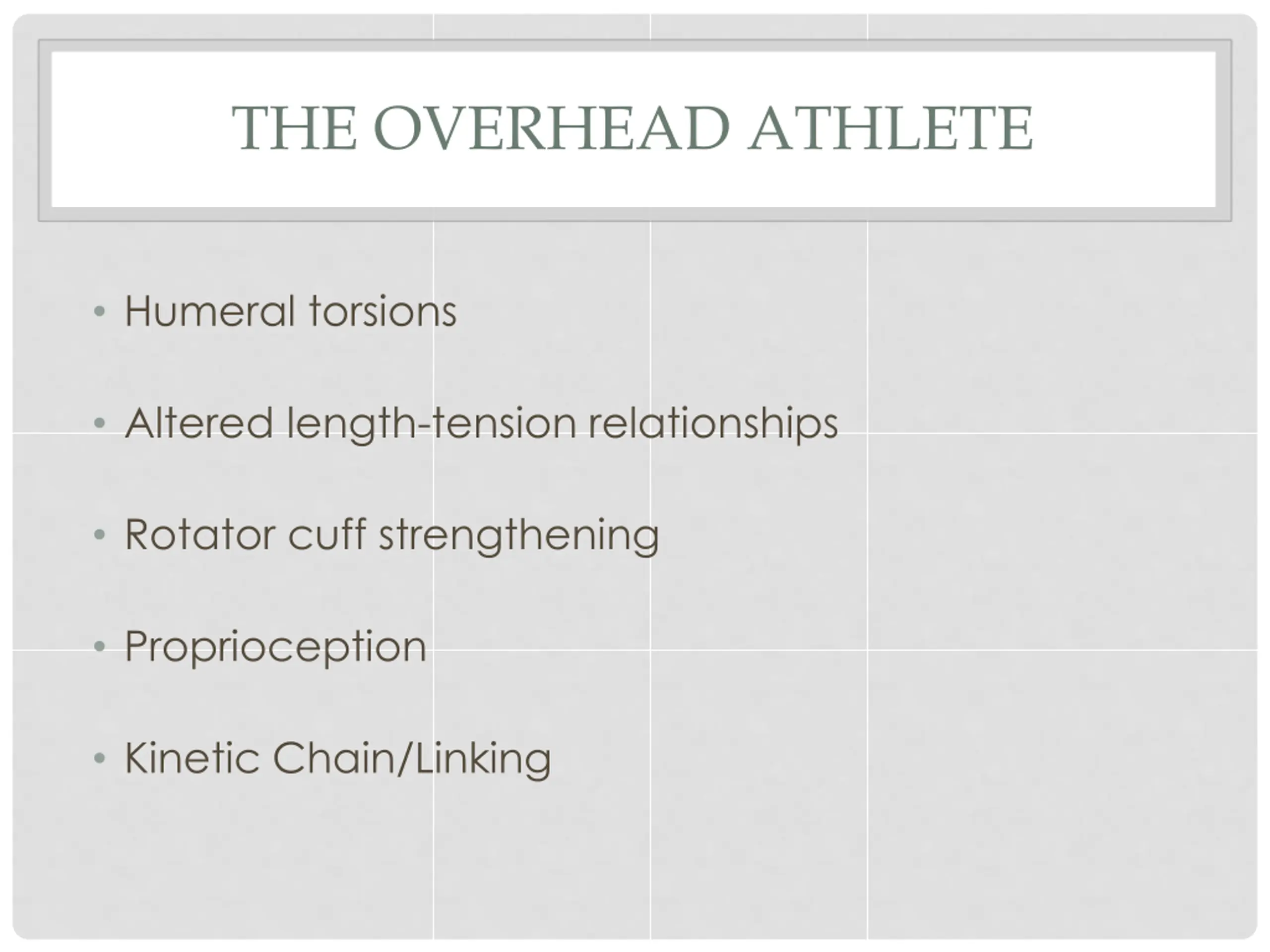 THE OVERHEAD ATHLETE

• Humeral torsions

• Altered length-tension relationships

• Rotator cuff strengthening

• Proprioception

• Kinetic Chain/Linking